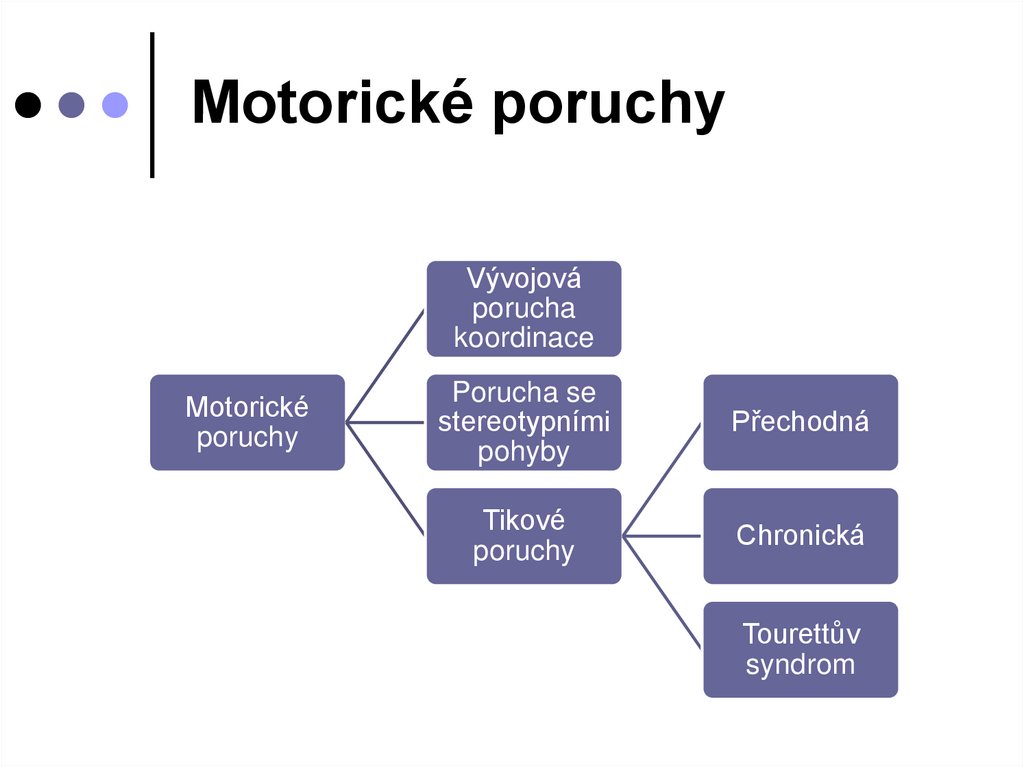 Motorické poruchy

Motorické poruchy

Vývojová porucha koordinace

Porucha se stereotypními pohyby

Tikové poruchy

Přechodná

Chronická

Tourettův syndrom